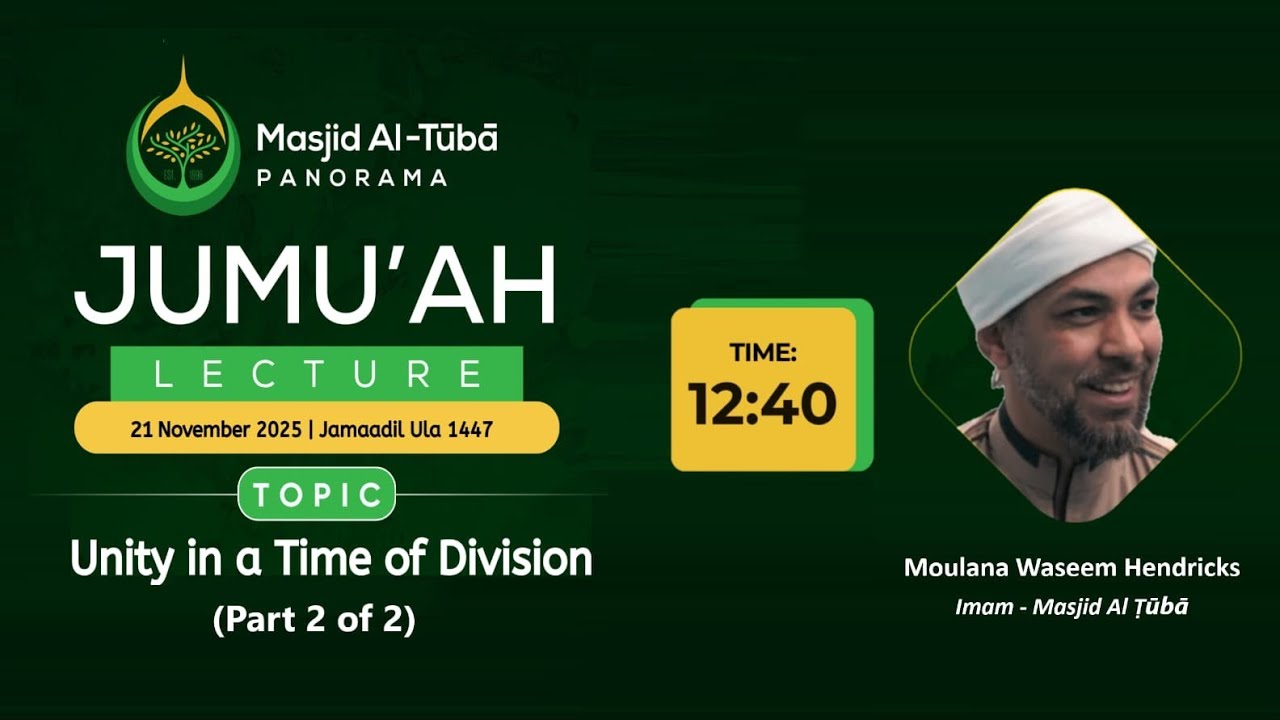 Masjid Al-Tūbā
PANORAMA

JUMU'AH
LECTURE
21 November 2025 | Jamaadil Ula 1447

TOPIC
Unity in a Time of Division
(Part 2 of 2)

TIME:
12:40

Moulana Waseem Hendricks
Imam - Masjid Al Ṭūbā